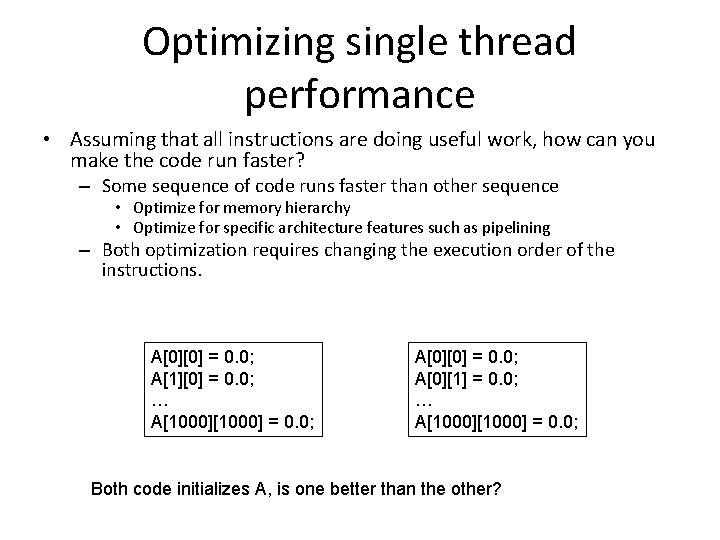 Optimizing single thread performance

• Assuming that all instructions are doing useful work, how can you make the code run faster?
– Some sequence of code runs faster than other sequence
• Optimize for memory hierarchy
• Optimize for specific architecture features such as pipelining
– Both optimization requires changing the execution order of the instructions.

A[0][0] = 0.0;
A[1][0] = 0.0;
…
A[1000][1000] = 0.0;

A[0][0] = 0.0;
A[0][1] = 0.0;
…
A[1000][1000] = 0.0;

Both code initializes A, is one better than the other?